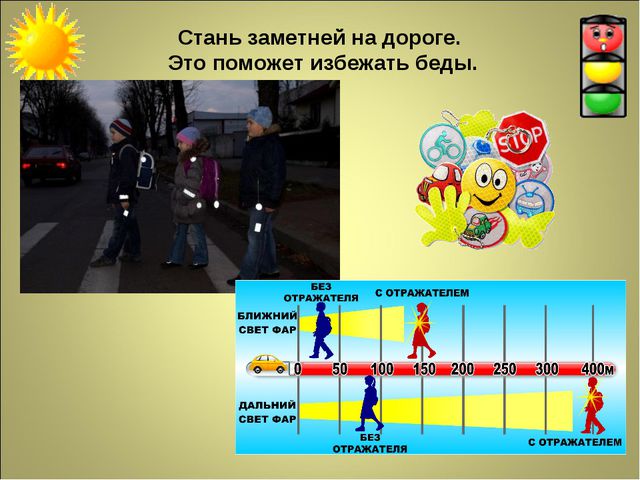 Стань заметней на дороге.
Это поможет избежать беды.

STOP

БЕЗ ОТРАЖАТЕЛЯ

С ОТРАЖАТЕЛЕМ

БЛИЖНИЙ СВЕТ ФАР

0 50 100 150 200 250 300 400м

ДАЛЬНИЙ СВЕТ ФАР

БЕЗ ОТРАЖАТЕЛЯ

С ОТРАЖАТЕЛЕМ